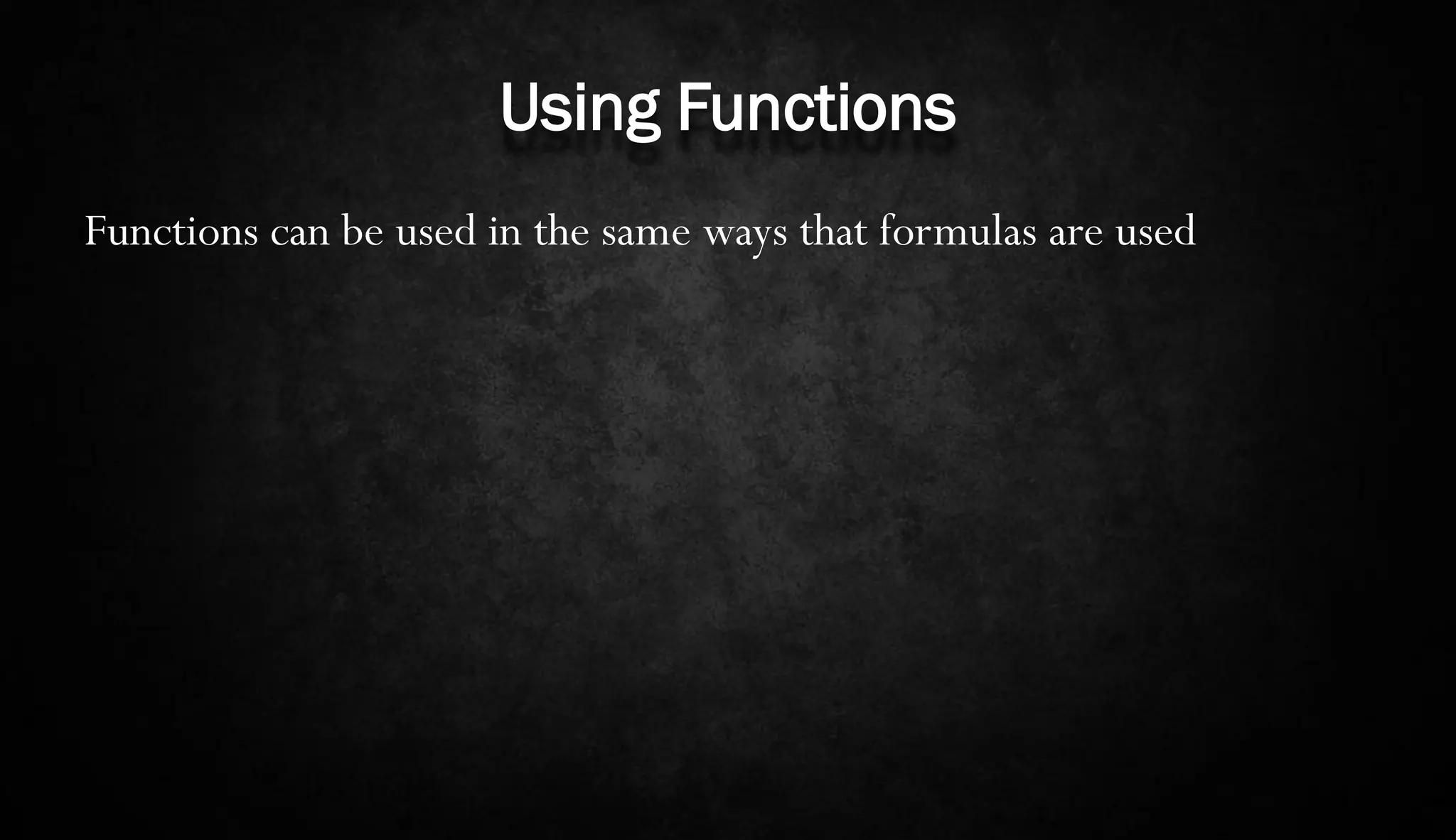 Using Functions

Functions can be used in the same ways that formulas are used